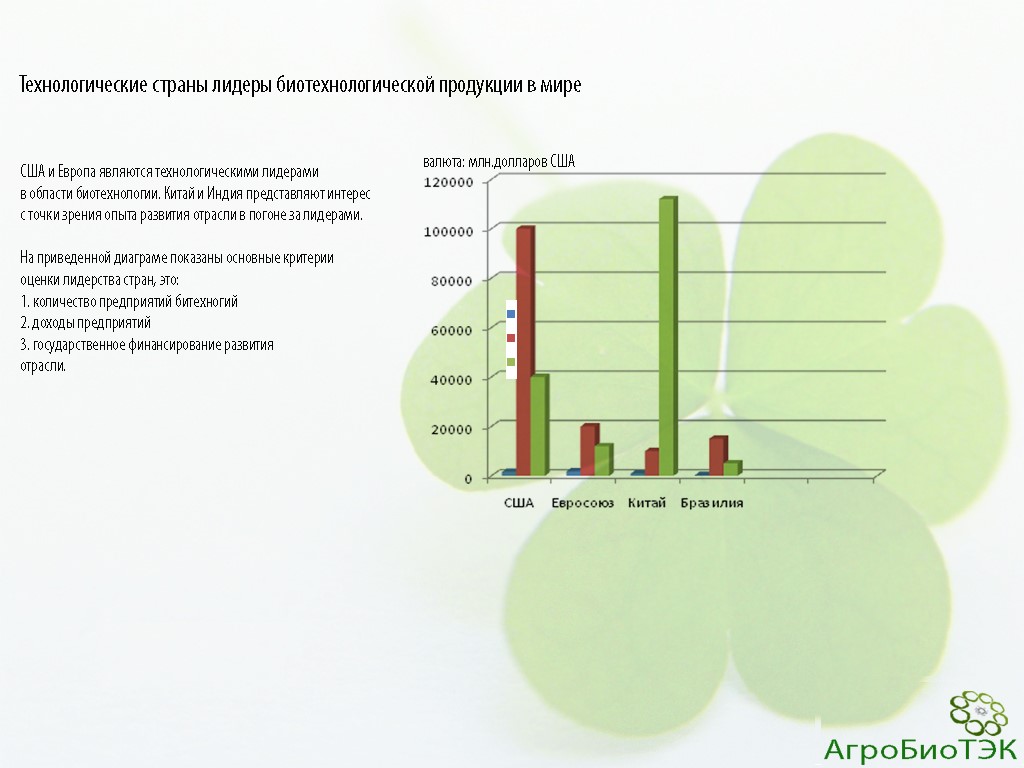 Технологические страны лидеры биотехнологической продукции в мире

США и Европа являются технологическими лидерами в области биотехнологии. Китай и Индия представляют интерес с точки зрения опыта развития отрасли в погоне за лидерами.

На приведенной диаграме показаны основные критерии оценки лидерства стран, это:
1. количество предприятий битехногий
2. доходы предприятий
3. государственное финансирование развития отрасли.

валюта: млн.долларов США

120000
100000
80000
60000
40000
20000
0

США
Евросоюз
Китай
Бразилия

АгроБиоТЭК